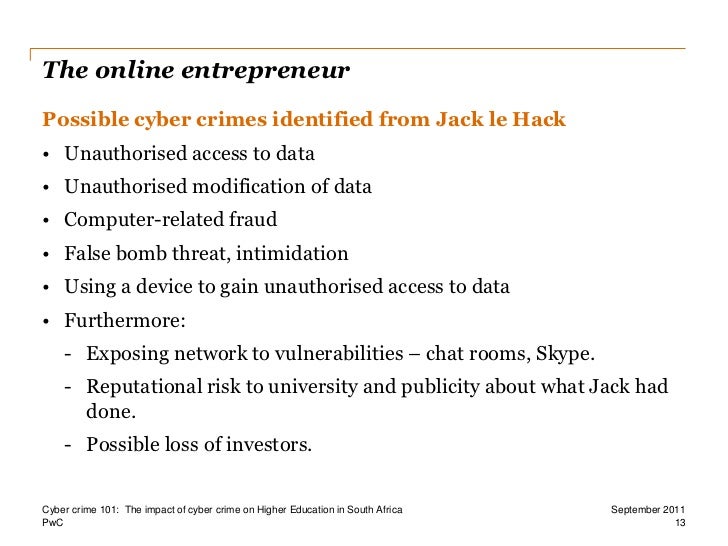 The online entrepreneur

Possible cyber crimes identified from Jack le Hack

• Unauthorised access to data
• Unauthorised modification of data
• Computer-related fraud
• False bomb threat, intimidation
• Using a device to gain unauthorised access to data
• Furthermore:
  - Exposing network to vulnerabilities – chat rooms, Skype.
  - Reputational risk to university and publicity about what Jack had done.
  - Possible loss of investors.

Cyber crime 101: The impact of cyber crime on Higher Education in South Africa
PwC

September 2011
13